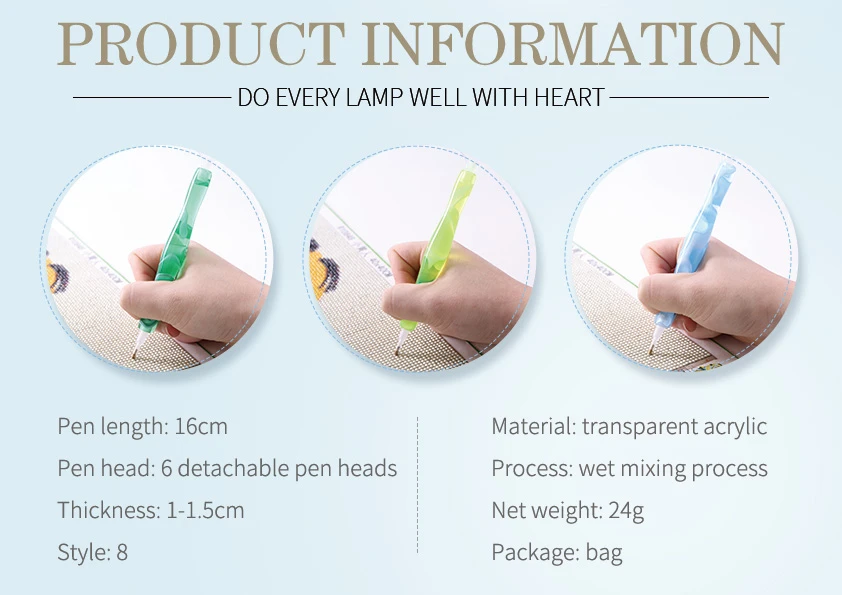 PRODUCT INFORMATION

DO EVERY LAMP WELL WITH HEART

Pen length: 16cm

Pen head: 6 detachable pen heads

Thickness: 1-1.5cm

Style: 8

Material: transparent acrylic

Process: wet mixing process

Net weight: 24g

Package: bag